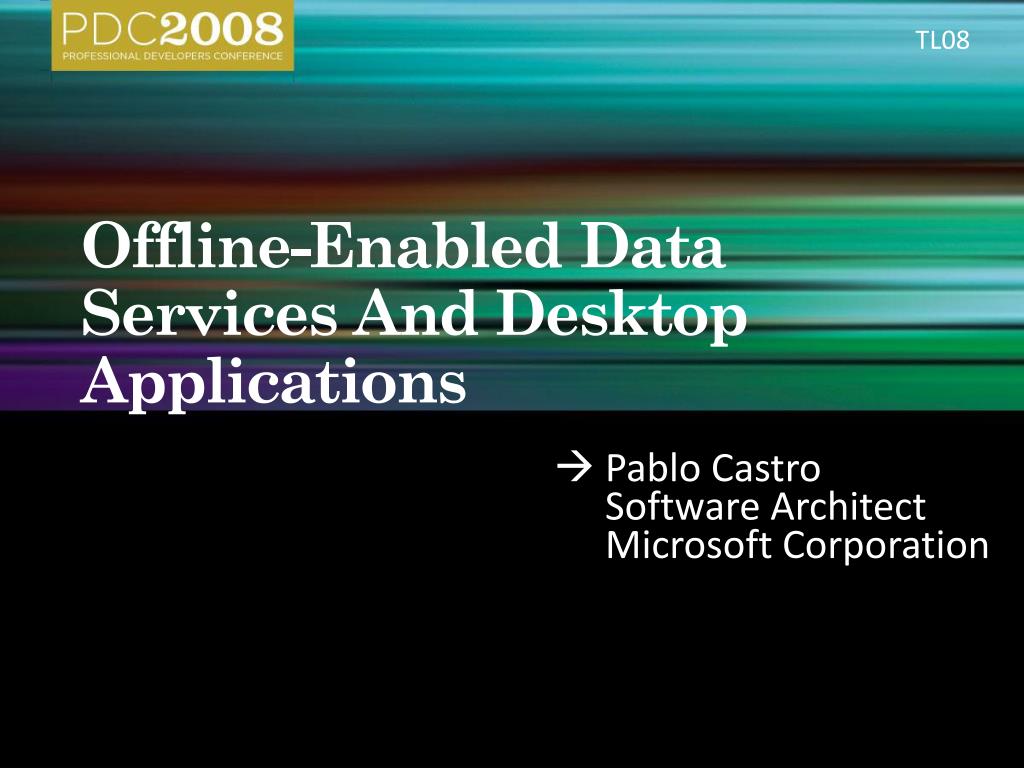 PDC2008
PROFESSIONAL DEVELOPERS CONFERENCE

TL08

Offline-Enabled Data Services And Desktop Applications

→ Pablo Castro
Software Architect
Microsoft Corporation